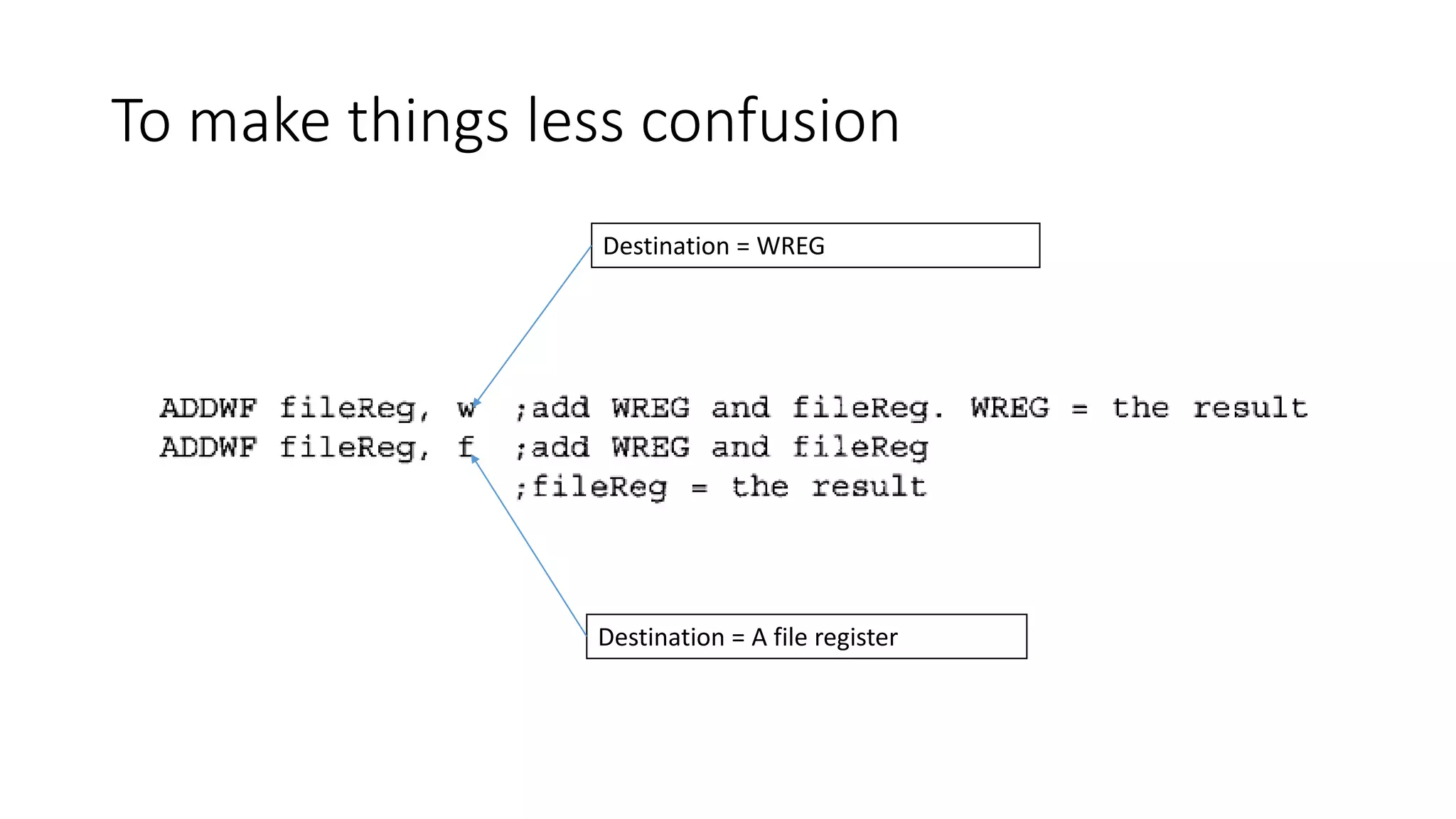 To make things less confusion

Destination = WREG

ADDWF fileReg, w ;add WREG and fileReg. WREG = the result
ADDWF fileReg, f ;add WREG and fileReg
;fileReg = the result

Destination = A file register